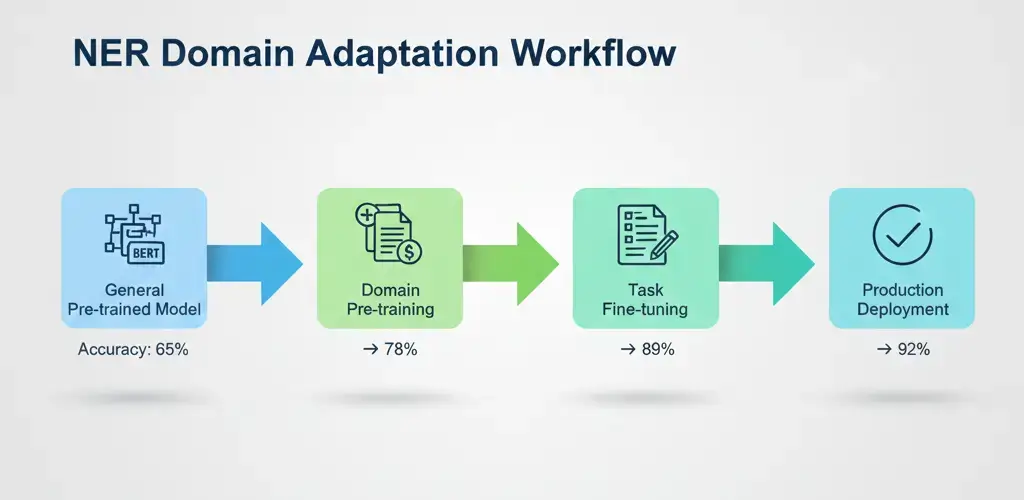 NER Domain Adaptation Workflow

BERT

General Pre-trained Model

Accuracy: 65%

Domain Pre-training

→ 78%

Task Fine-tuning

→ 89%

Production Deployment

→ 92%